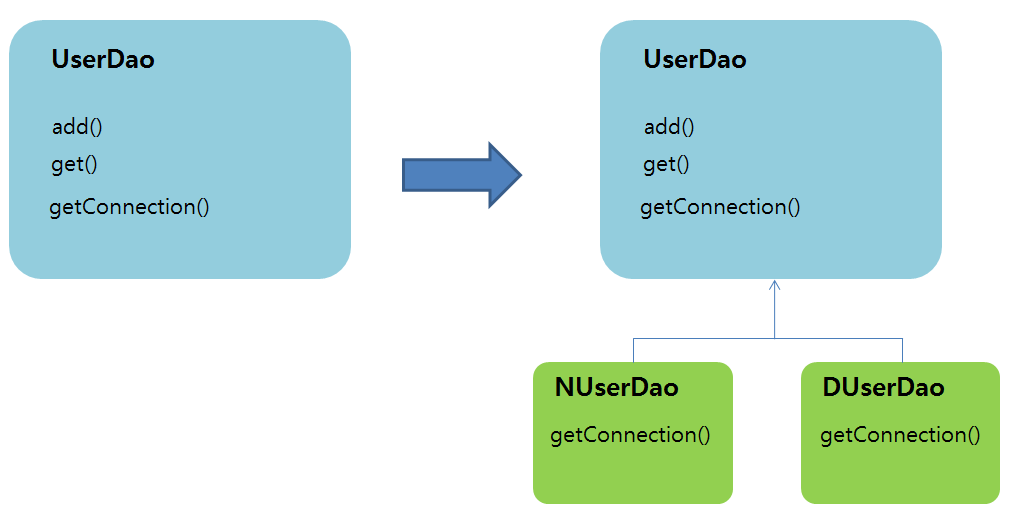 UserDao

add()
get()
getConnection()

UserDao

add()
get()
getConnection()

NUserDao
getConnection()

DUserDao
getConnection()